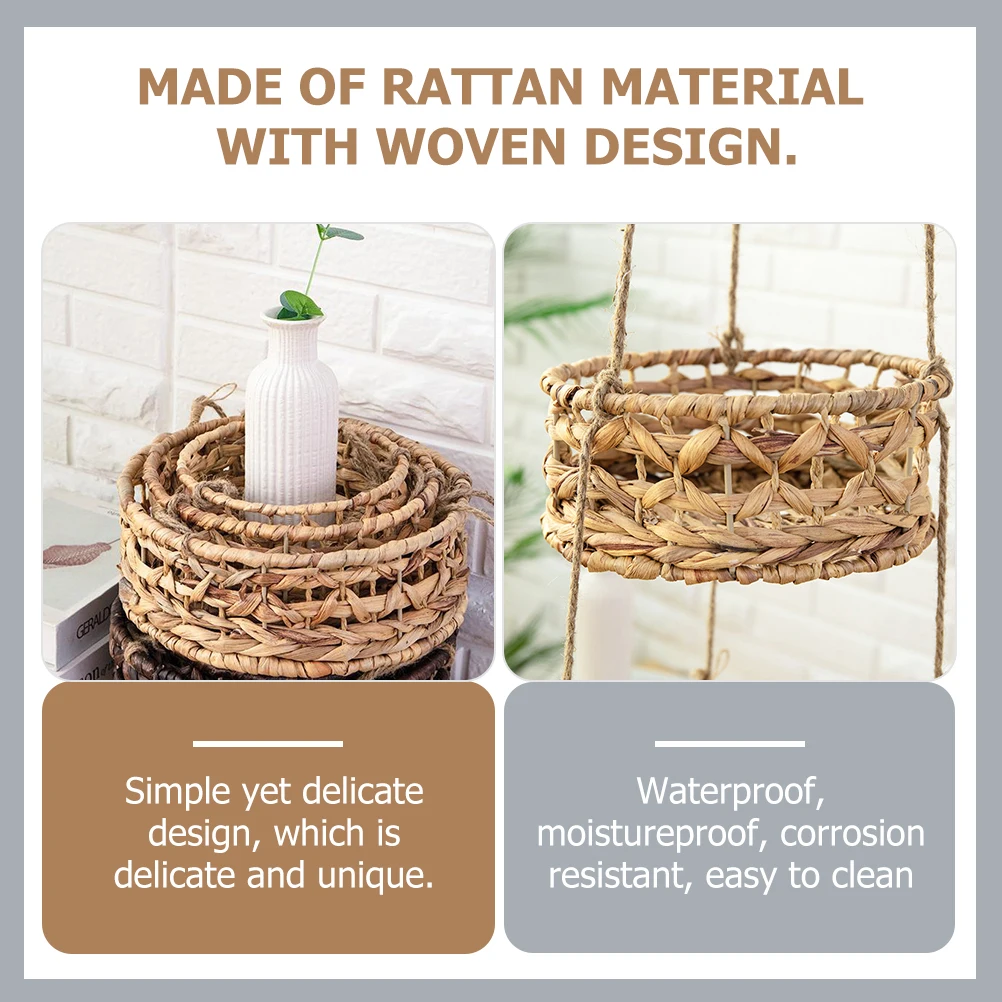 MADE OF RATTAN MATERIAL WITH WOVEN DESIGN.

GERALD

Simple yet delicate design, which is delicate and unique.

Waterproof, moistureproof, corrosion resistant, easy to clean